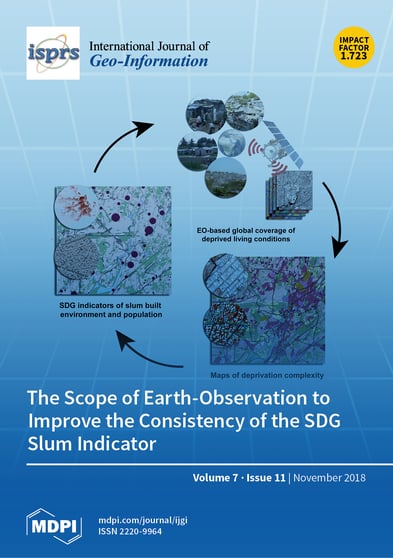 isprs

International Journal of
Geo-Information

IMPACT FACTOR 1.723

EO-based global coverage of deprived living conditions

SDG indicators of slum built environment and population

Maps of deprivation complexity

The Scope of Earth-Observation to Improve the Consistency of the SDG Slum Indicator

Volume 7 · Issue 11 | November 2018

MDPI

mdpi.com/journal/ijgi
ISSN 2220-9964